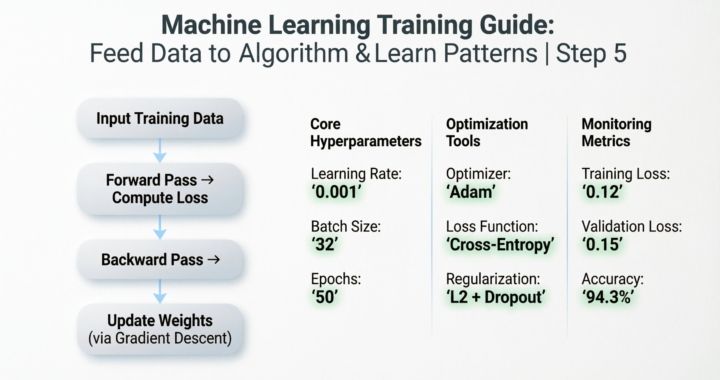 Machine Learning Training Guide:
Feed Data to Algorithm & Learn Patterns | Step 5

Input Training Data

Forward Pass → Compute Loss

Backward Pass →

Update Weights (via Gradient Descent)

Core Hyperparameters

Learning Rate:
‘0.001’

Batch Size:
‘32’

Epochs:
‘50’

Optimization Tools

Optimizer:
‘Adam’

Loss Function:
‘Cross-Entropy’

Regularization:
‘L2 + Dropout’

Monitoring Metrics

Training Loss:
‘0.12’

Validation Loss:
‘0.15’

Accuracy:
‘94.3%’